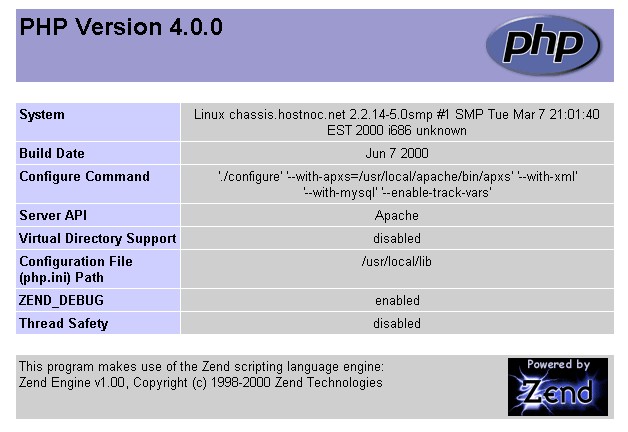 PHP Version 4.0.0

php

| System | Linux chassis.hostnoc.net 2.2.14-5.0smp #1 SMP Tue Mar 7 21:01:40 EST 2000 i686 unknown |
|---|---|
| Build Date | Jun 7 2000 |
| Configure Command | './configure' '--with-apxs=/usr/local/apache/bin/apxs' '--with-xml' '--with-mysql' '--enable-track-vars' |
| Server API | Apache |
| Virtual Directory Support | disabled |
| Configuration File (php.ini) Path | /usr/local/lib |
| ZEND_DEBUG | enabled |
| Thread Safety | disabled |

This program makes use of the Zend scripting language engine:
Zend Engine v1.00, Copyright (c) 1998-2000 Zend Technologies

Powered by Zend